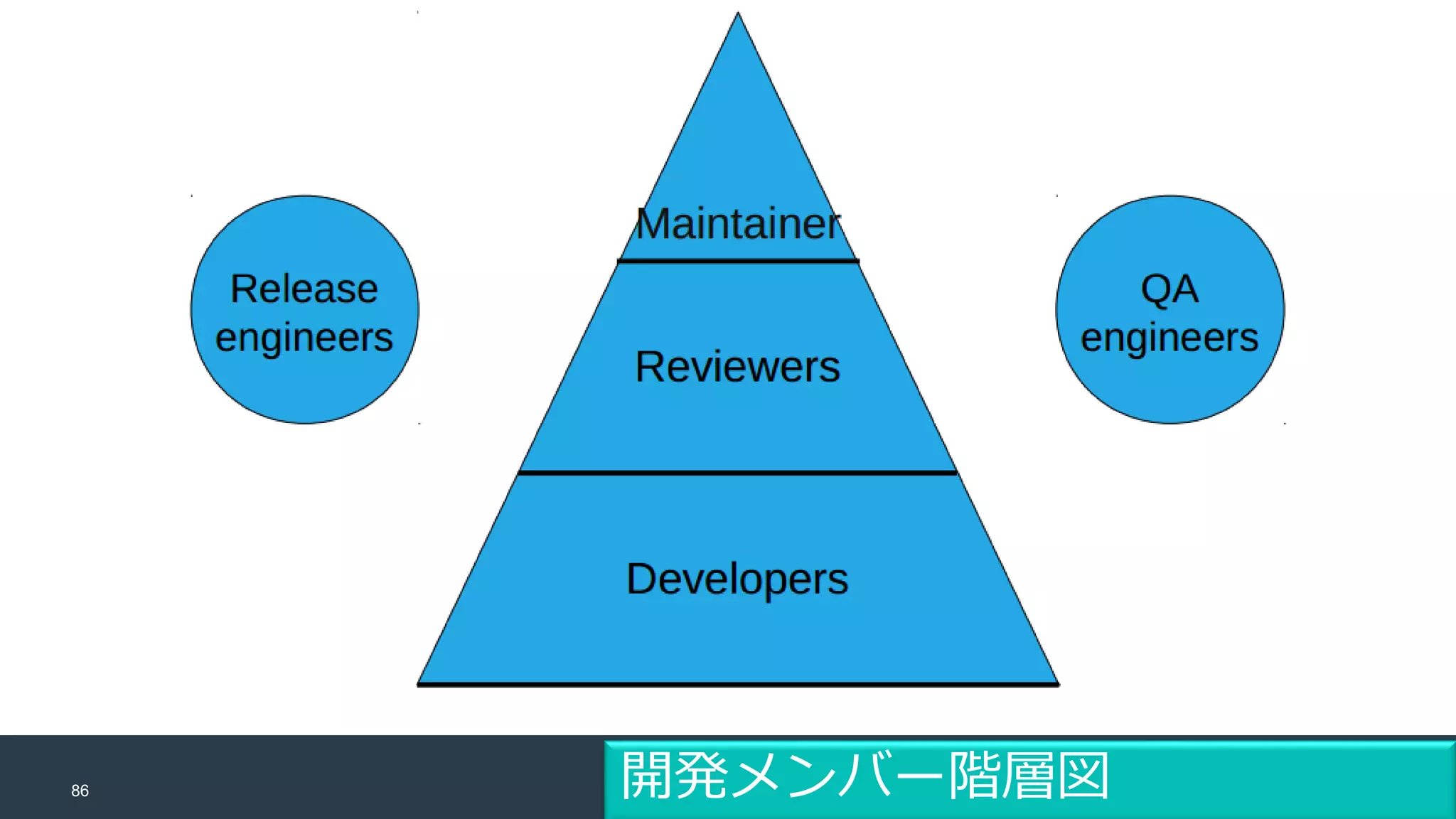 Release engineers

Maintainer

Reviewers

Developers

QA engineers

86

開発メンバー階層図